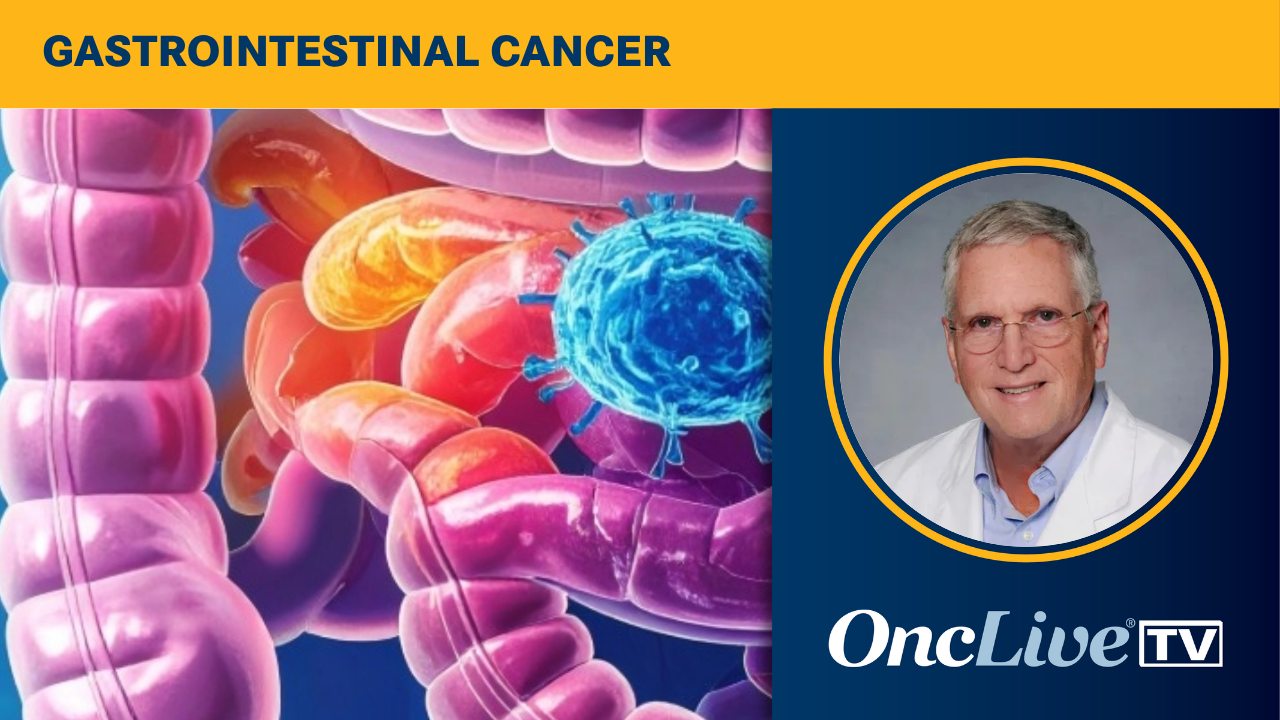 GASTROINTESTINAL CANCER

OncLive® TV